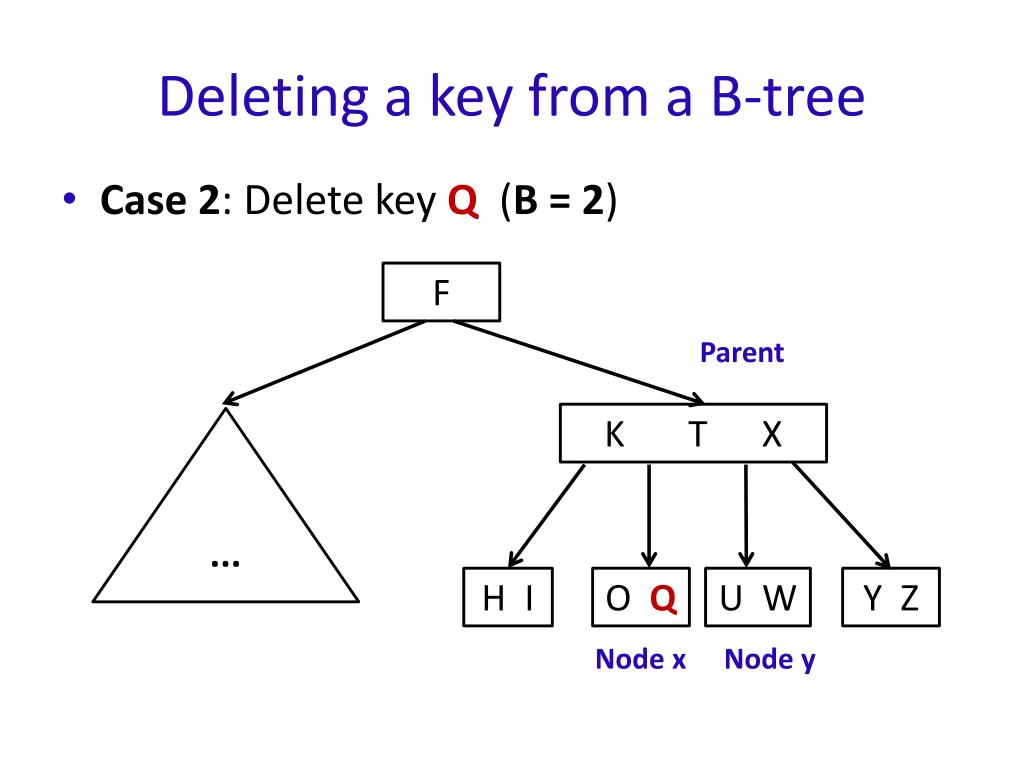 Deleting a key from a B-tree

• **Case 2**: Delete key **Q** (**B = 2**)

F

Parent

K T X

...

H I

O Q

U W

Y Z

Node x

Node y